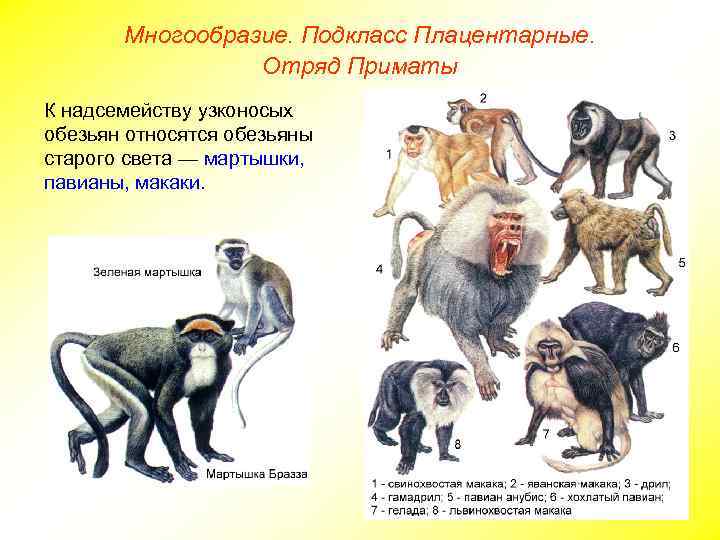 Многообразие. Подкласс Плацентарные. Отряд Приматы

К надсемейству узконосых обезьян относятся обезьяны старого света — мартышки, павианы, макаки.

Зеленая мартышка

Мартышка Бразза

2

1

3

4

5

6

7

8

1 - свинохвостая макака; 2 - яванская макака; 3 - дрил; 4 - гамадрил; 5 - павиан анубис; 6 - хохлатый павиан; 7 - гелада; 8 - львинохвостая макака